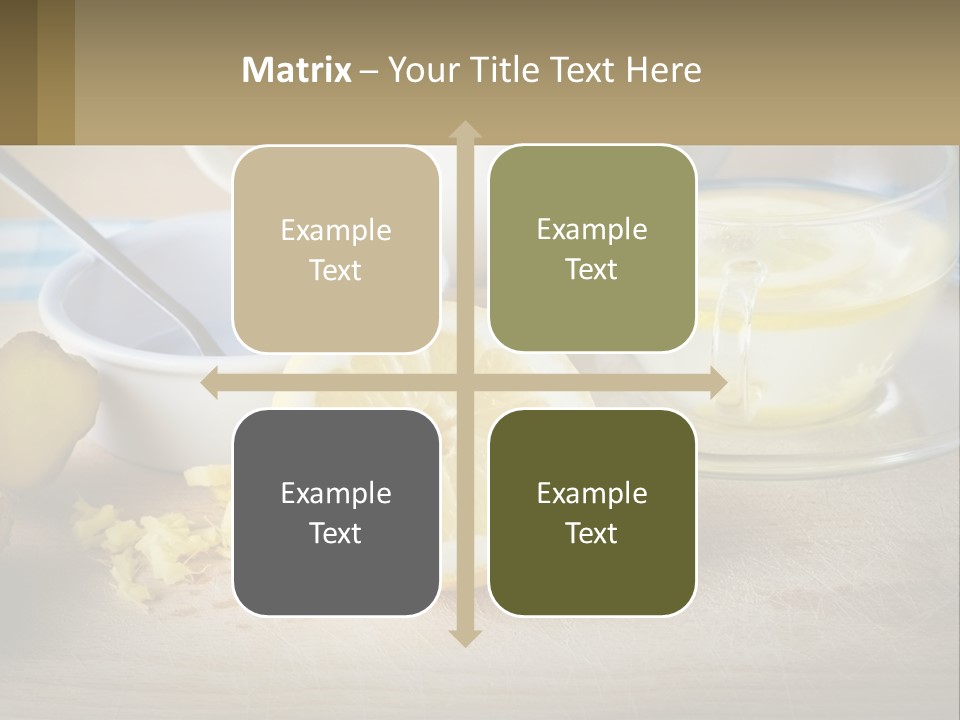 Matrix – Your Title Text Here

Example Text

Example Text

Example Text

Example Text